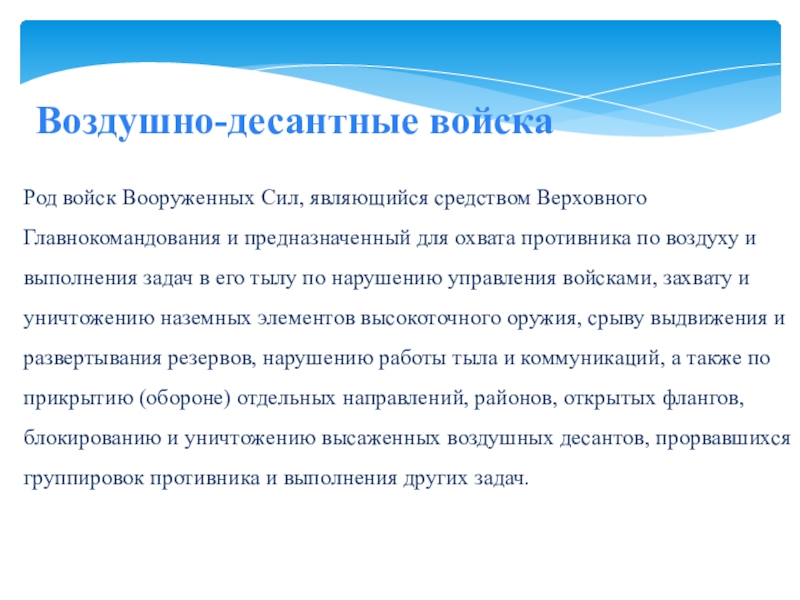 Воздушно-десантные войска

Род войск Вооруженных Сил, являющийся средством Верховного Главнокомандования и предназначенный для охвата противника по воздуху и выполнения задач в его тылу по нарушению управления войсками, захвату и уничтожению наземных элементов высокоточного оружия, срыву выдвижения и развертывания резервов, нарушению работы тыла и коммуникаций, а также по прикрытию (обороне) отдельных направлений, районов, открытых флангов, блокированию и уничтожению высаженных воздушных десантов, прорвавшихся группировок противника и выполнения других задач.